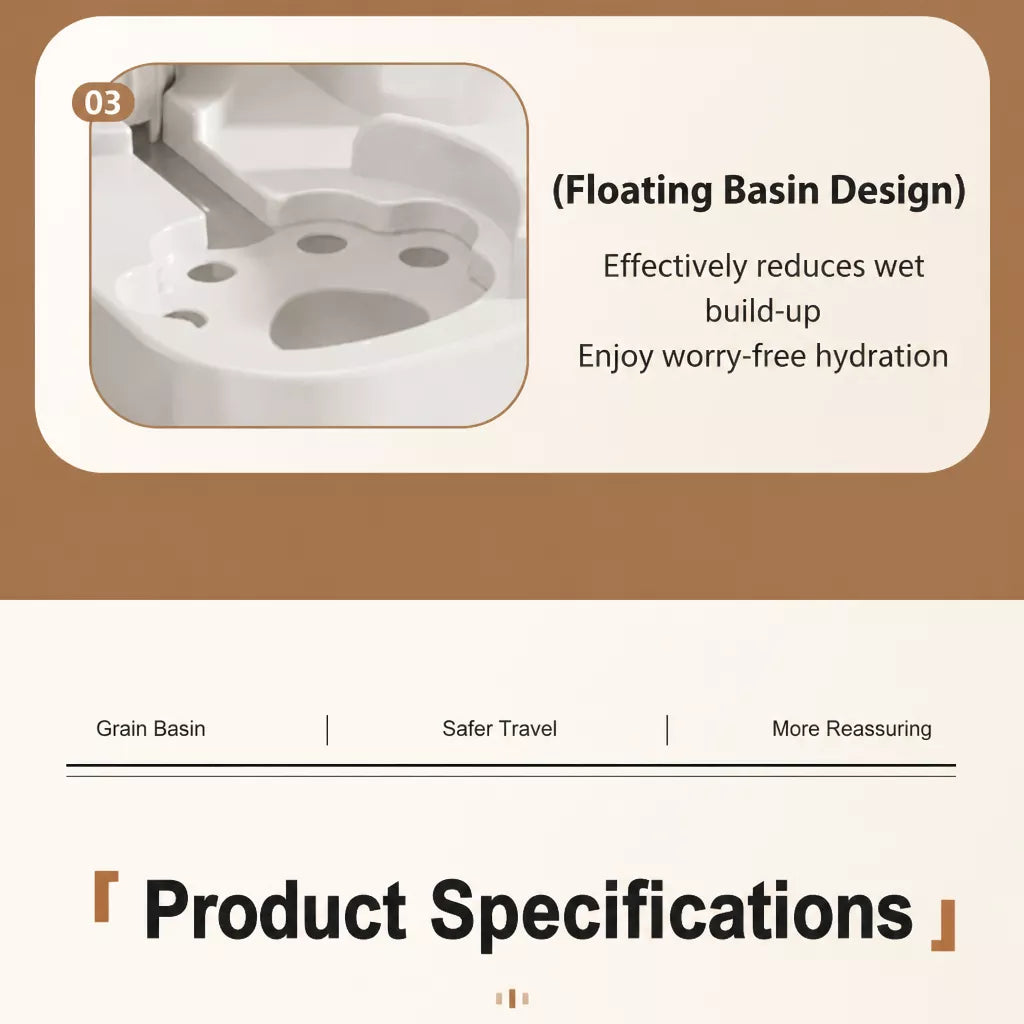 03

(Floating Basin Design)

Effectively reduces wet build-up
Enjoy worry-free hydration

Grain Basin | Safer Travel | More Reassuring

「 Product Specifications 」